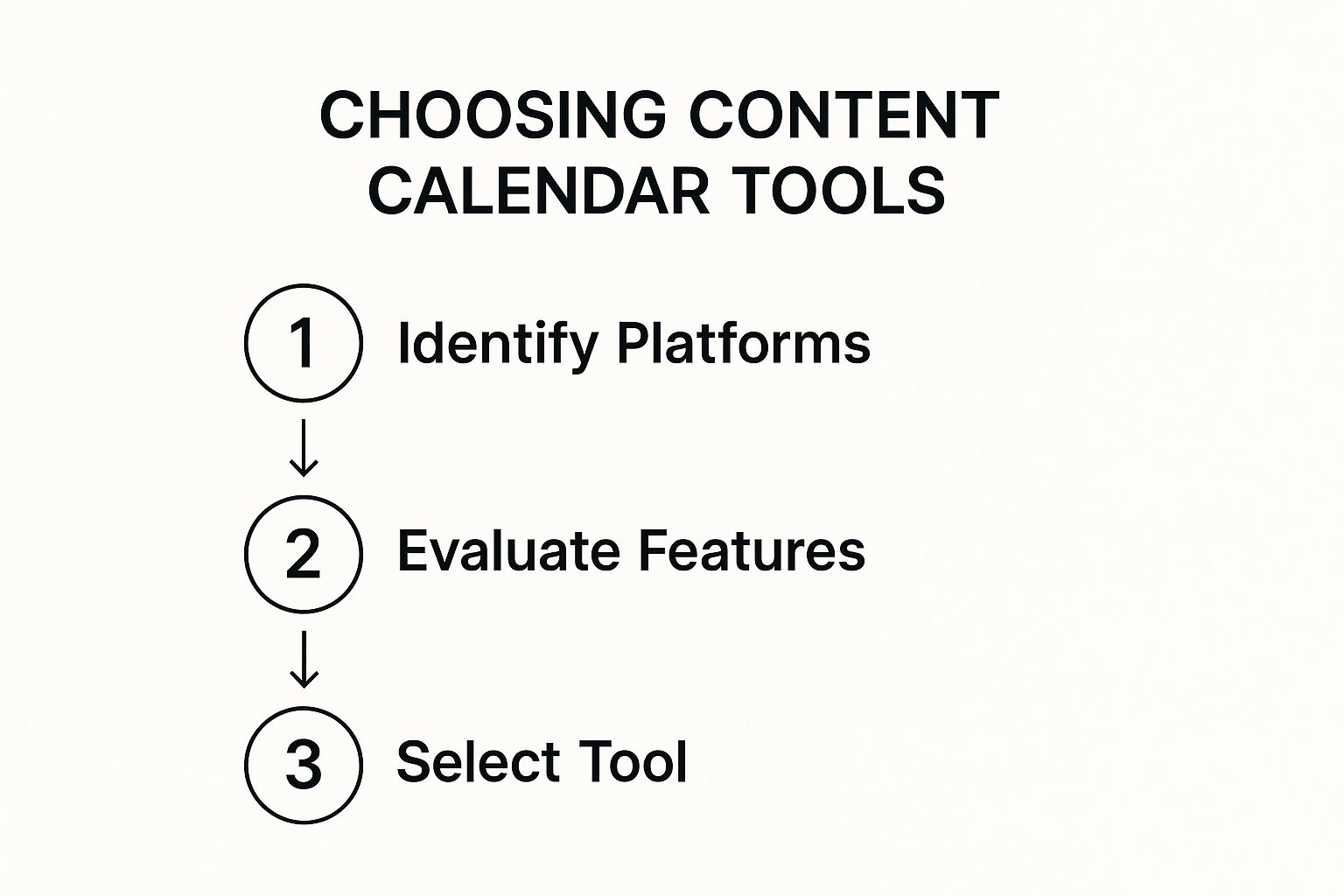 CHOOSING CONTENT CALENDAR TOOLS

1 Identify Platforms

2 Evaluate Features

3 Select Tool